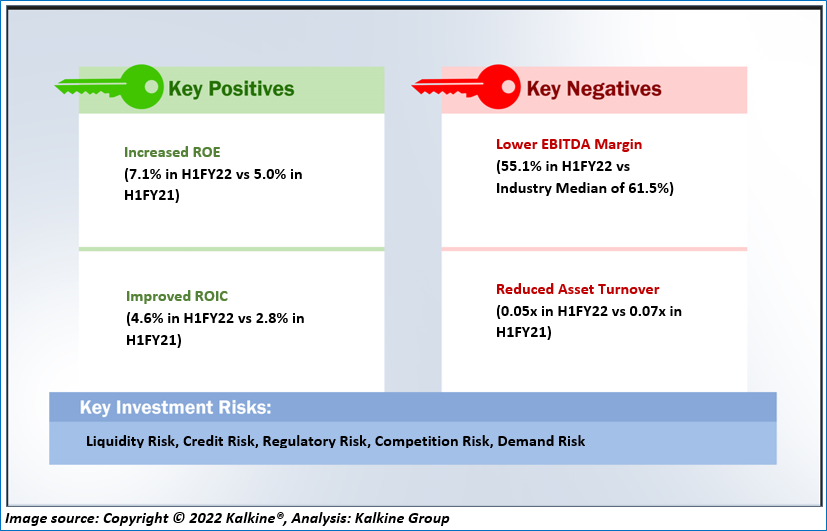 Key Positives

Increased ROE
(7.1% in H1FY22 vs 5.0% in H1FY21)

Improved ROIC
(4.6% in H1FY22 vs 2.8% in H1FY21)

Key Negatives

Lower EBITDA Margin
(55.1% in H1FY22 vs Industry Median of 61.5%)

Reduced Asset Turnover
(0.05x in H1FY22 vs 0.07x in H1FY21)

Key Investment Risks:

Liquidity Risk, Credit Risk, Regulatory Risk, Competition Risk, Demand Risk

Image source: Copyright © 2022 Kalkine®, Analysis: Kalkine Group